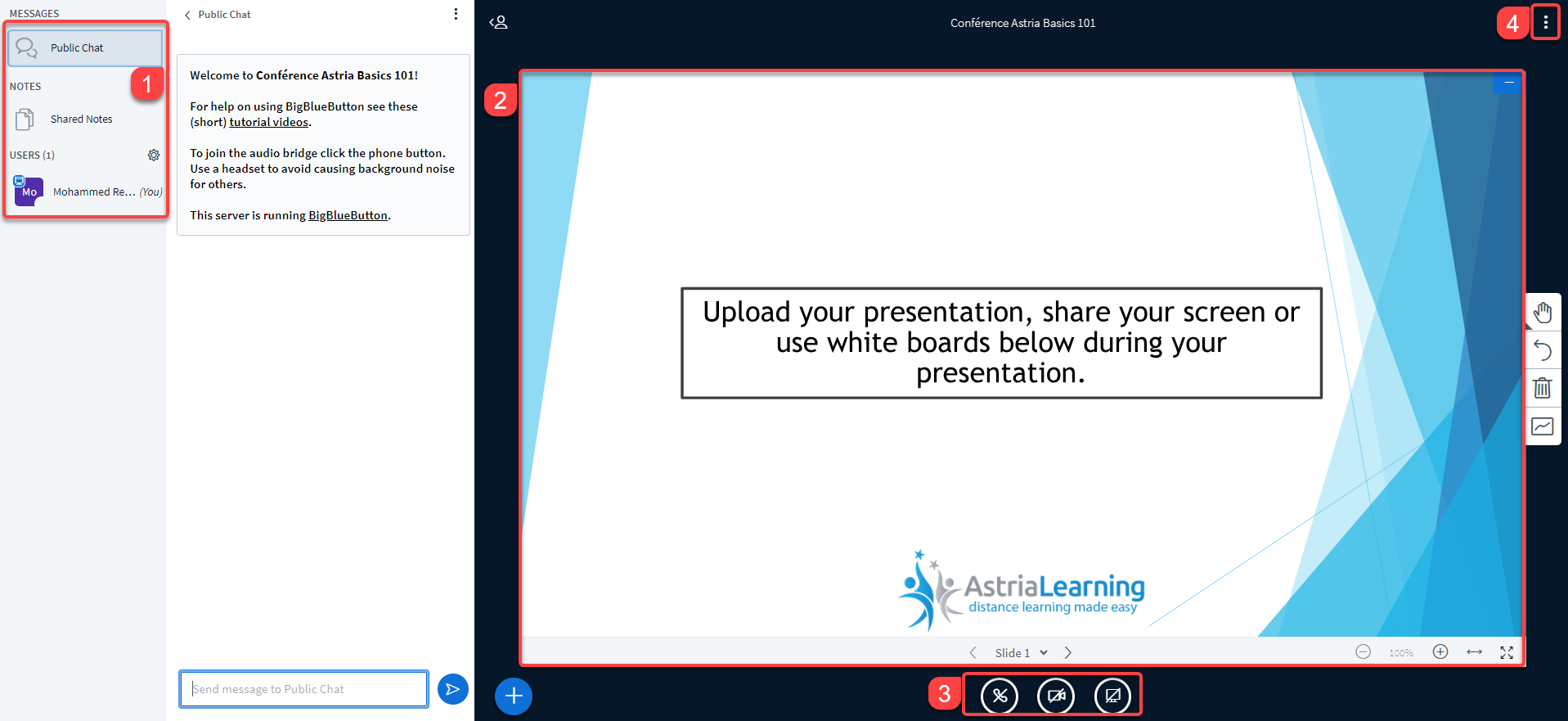 MESSAGES

Public Chat

1

NOTES

Shared Notes

USERS (1)

Mo Mohammed Re... (You)

Public Chat

Welcome to Conférence Astria Basics 101!

For help on using BigBlueButton see these (short) tutorial videos.

To join the audio bridge click the phone button. Use a headset to avoid causing background noise for others.

This server is running BigBlueButton.

Send message to Public Chat

Conférence Astria Basics 101

4

2

Upload your presentation, share your screen or use white boards below during your presentation.

AstriaLearning
distance learning made easy

Slide 1

100%

3